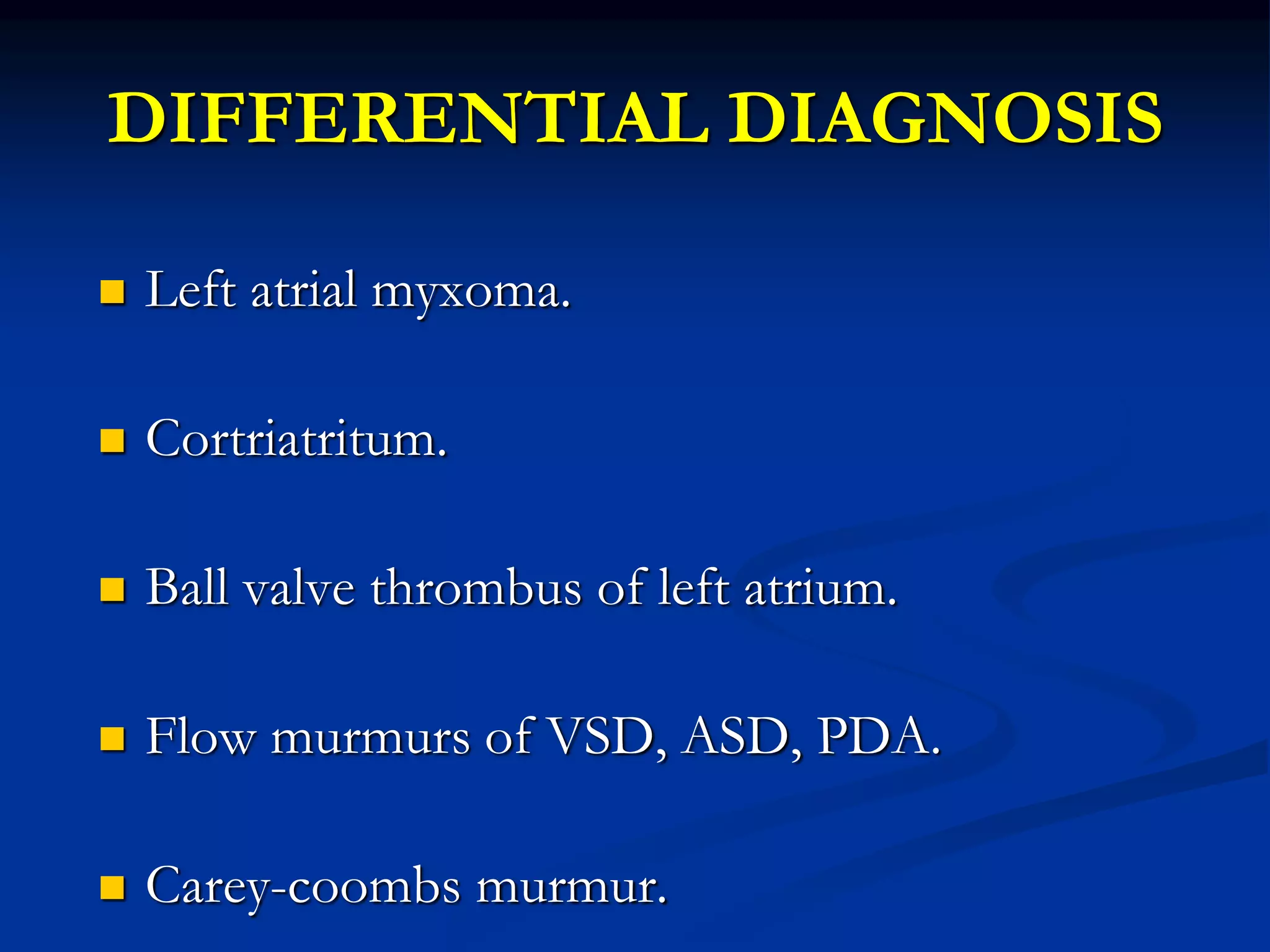 DIFFERENTIAL DIAGNOSIS

- Left atrial myxoma.
- Cortriatritum.
- Ball valve thrombus of left atrium.
- Flow murmurs of VSD, ASD, PDA.
- Carey-coombs murmur.